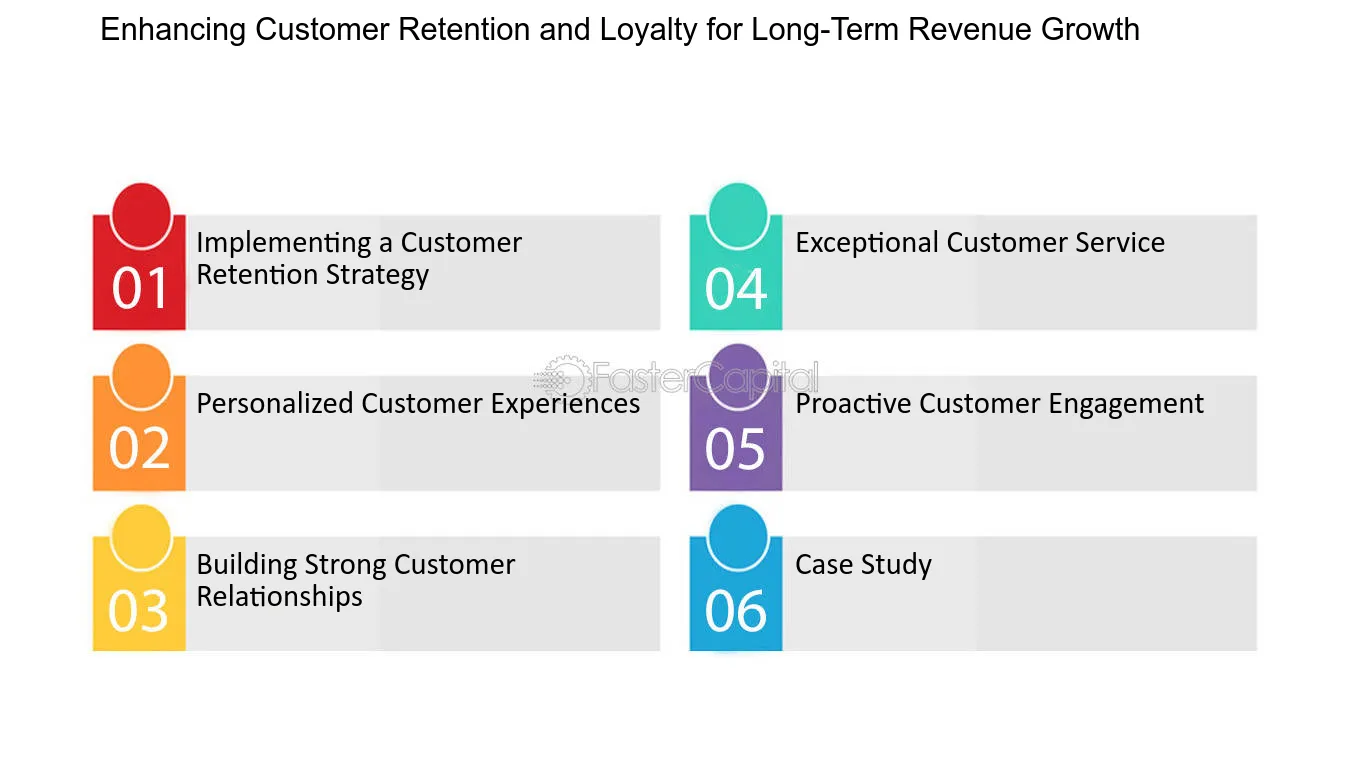 Enhancing Customer Retention and Loyalty for Long-Term Revenue Growth

01
Implementing a Customer Retention Strategy

02
Personalized Customer Experiences

03
Building Strong Customer Relationships

04
Exceptional Customer Service

05
Proactive Customer Engagement

06
Case Study

FasterCapital